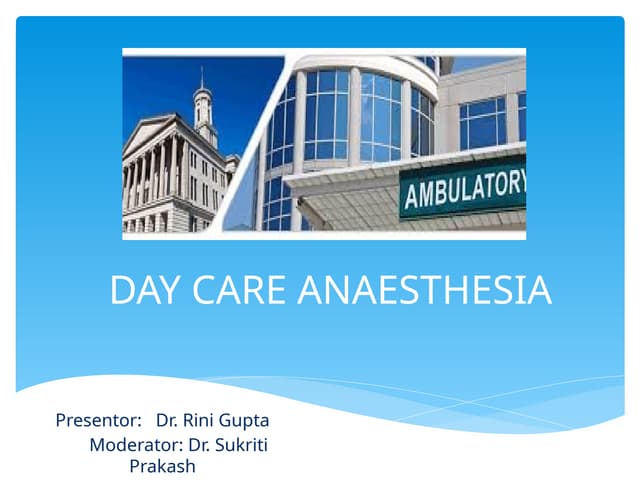 AMBULATORY

DAY CARE ANAESTHESIA

Presentor: Dr. Rini Gupta
Moderator: Dr. Sukriti Prakash